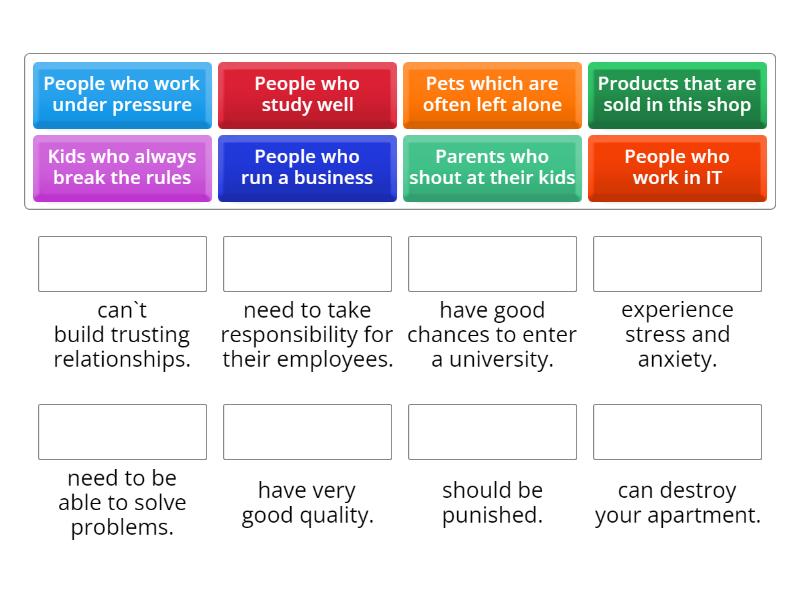 People who work under pressure

People who study well

Pets which are often left alone

Products that are sold in this shop

Kids who always break the rules

People who run a business

Parents who shout at their kids

People who work in IT

can`t build trusting relationships.

need to take responsibility for their employees.

have good chances to enter a university.

experience stress and anxiety.

need to be able to solve problems.

have very good quality.

should be punished.

can destroy your apartment.